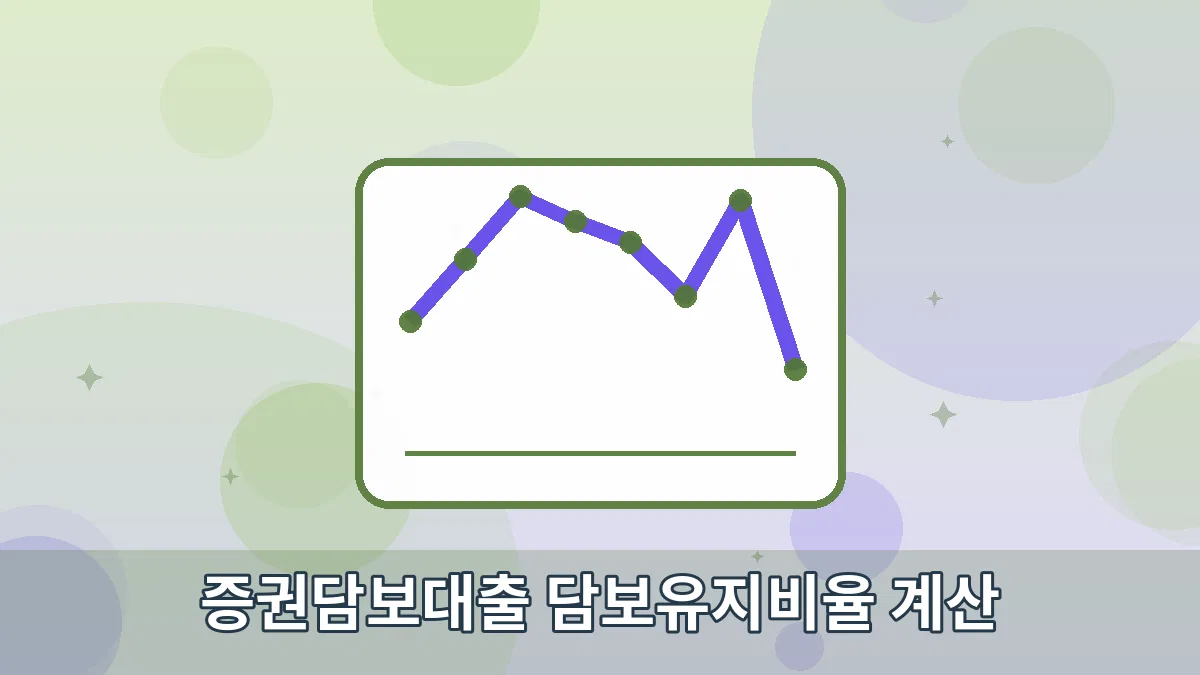 증권담보대출 담보유지비율 계산